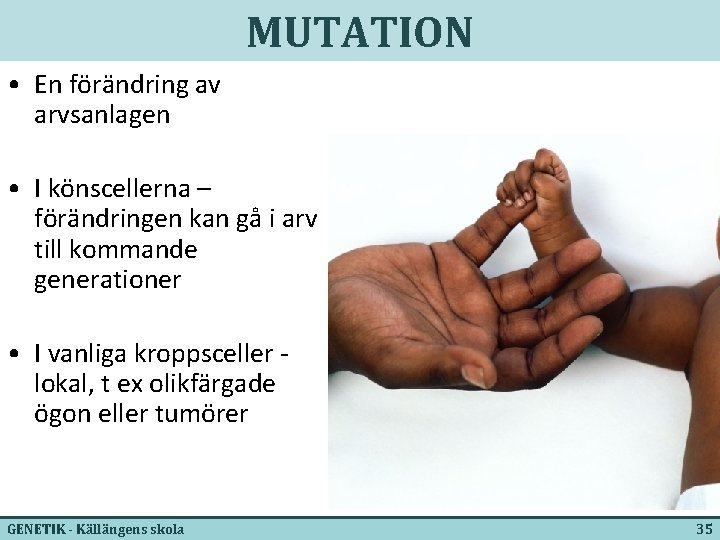 MUTATION

• En förändring av arvsanlagen

• I könscellerna – förändringen kan gå i arv till kommande generationer

• I vanliga kroppsceller - lokal, t ex olikfärgade ögon eller tumörer

GENETIK - Källängens skola

35